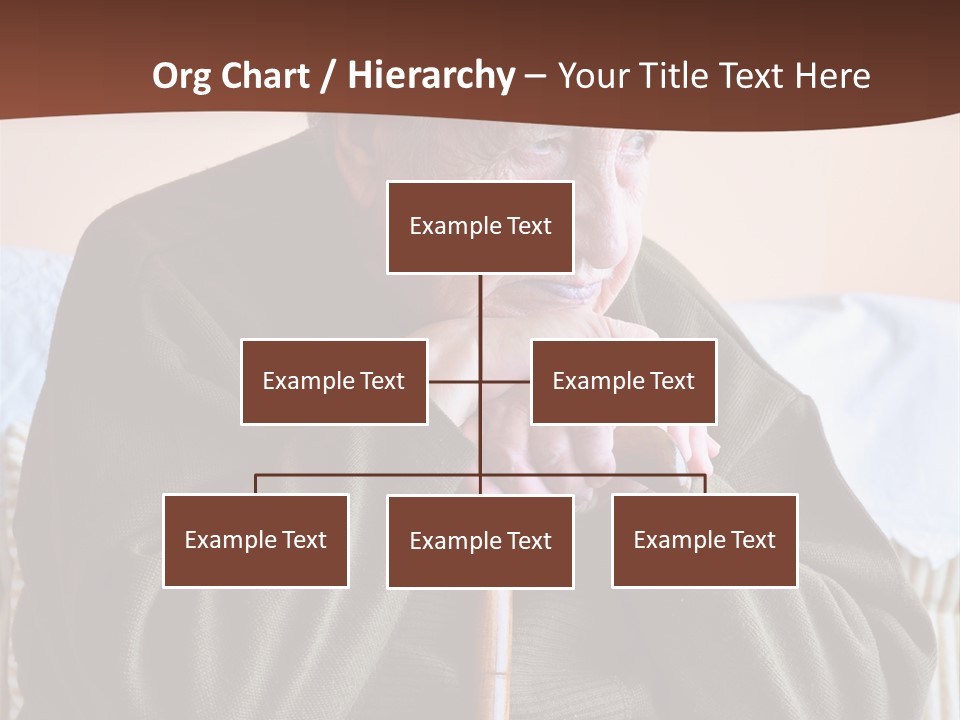 Org Chart / Hierarchy – Your Title Text Here

Example Text

Example Text

Example Text

Example Text

Example Text

Example Text